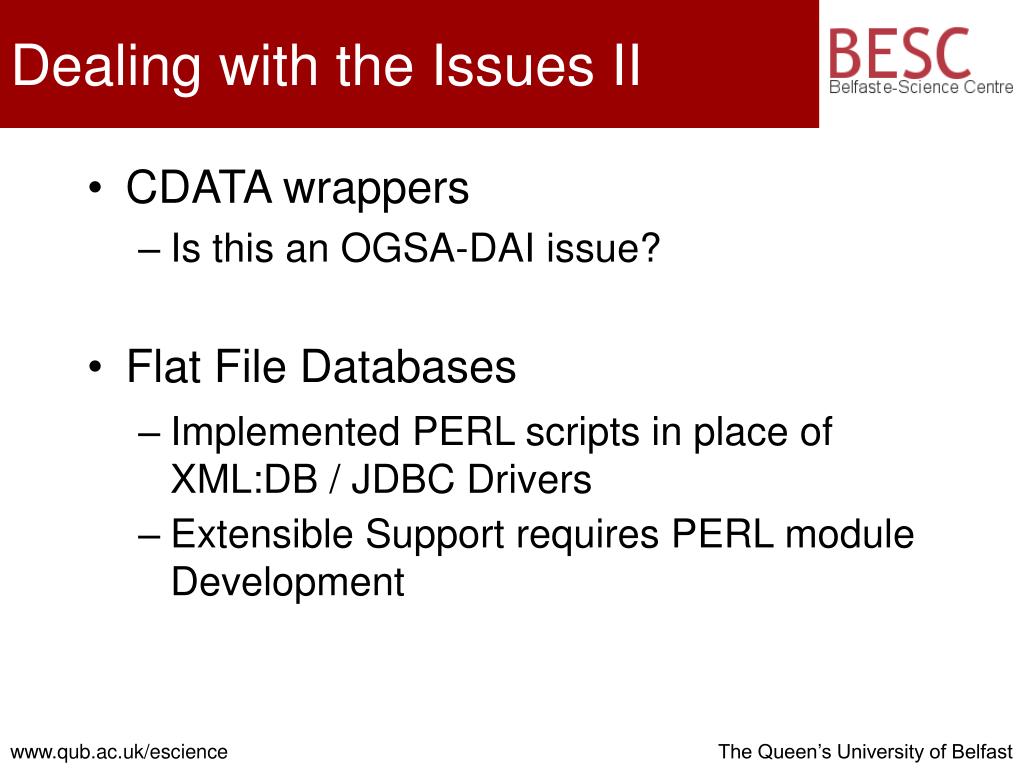 Dealing with the Issues II

BESC
Belfast e-Science Centre

• CDATA wrappers
– Is this an OGSA-DAI issue?

• Flat File Databases
– Implemented PERL scripts in place of XML:DB / JDBC Drivers
– Extensible Support requires PERL module Development

www.qub.ac.uk/escience

The Queen's University of Belfast